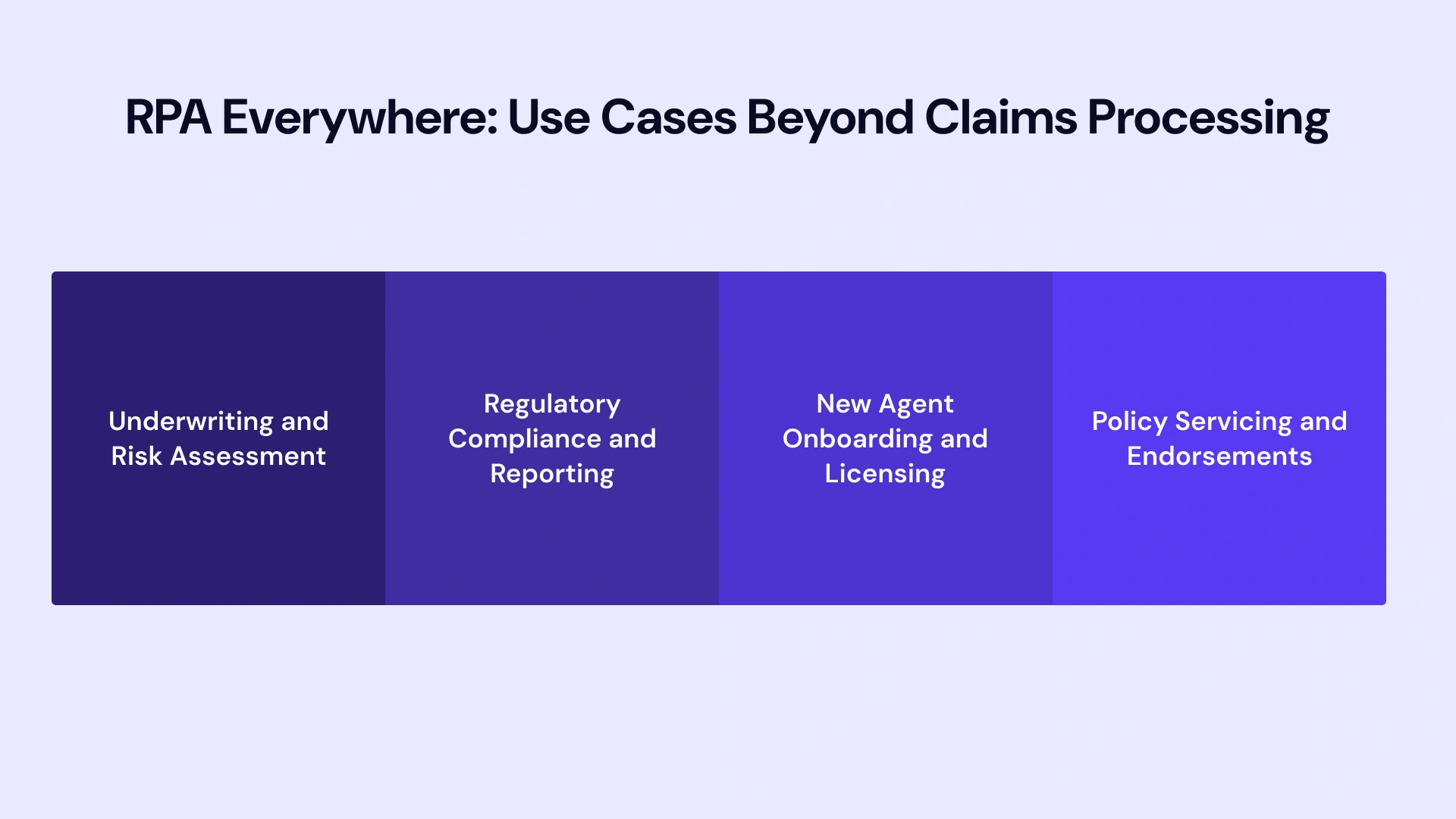 RPA Everywhere: Use Cases Beyond Claims Processing

Underwriting and Risk Assessment

Regulatory Compliance and Reporting

New Agent Onboarding and Licensing

Policy Servicing and Endorsements